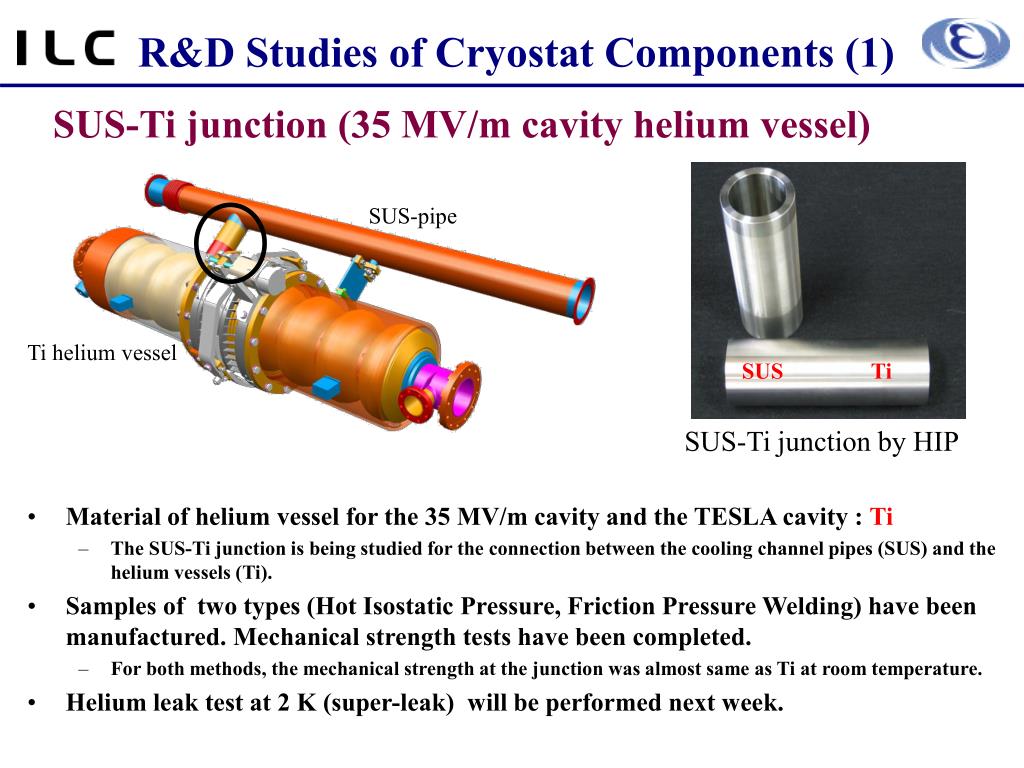 ILC R&D Studies of Cryostat Components (1)

SUS-Ti junction (35 MV/m cavity helium vessel)

SUS-pipe

Ti helium vessel

SUS Ti

SUS-Ti junction by HIP

• Material of helium vessel for the 35 MV/m cavity and the TESLA cavity : Ti
– The SUS-Ti junction is being studied for the connection between the cooling channel pipes (SUS) and the helium vessels (Ti).
• Samples of two types (Hot Isostatic Pressure, Friction Pressure Welding) have been manufactured. Mechanical strength tests have been completed.
– For both methods, the mechanical strength at the junction was almost same as Ti at room temperature.
• Helium leak test at 2 K (super-leak) will be performed next week.